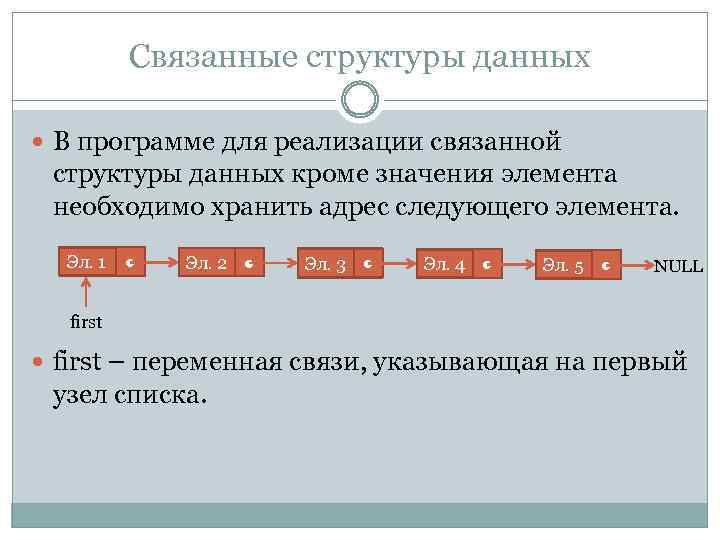 Связанные структуры данных

В программе для реализации связанной структуры данных кроме значения элемента необходимо хранить адрес следующего элемента.

Эл. 1 Эл. 2 Эл. 3 Эл. 4 Эл. 5 NULL

first

first – переменная связи, указывающая на первый узел списка.